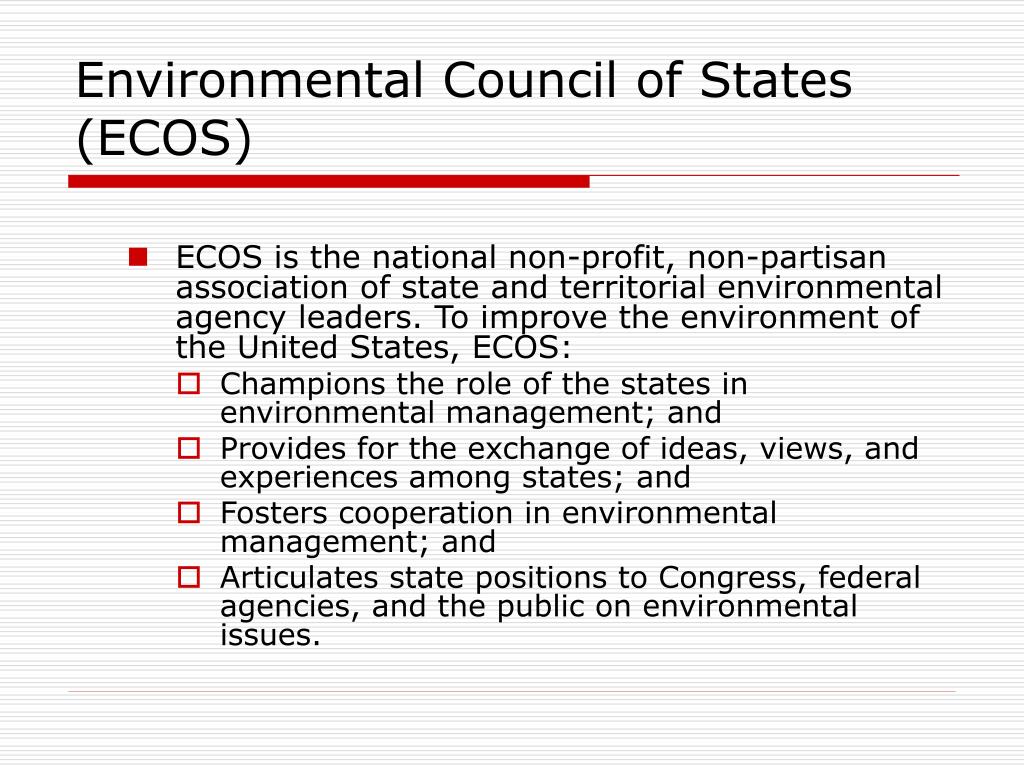 Environmental Council of States (ECOS)

ECOS is the national non-profit, non-partisan association of state and territorial environmental agency leaders. To improve the environment of the United States, ECOS:

Champions the role of the states in environmental management; and

Provides for the exchange of ideas, views, and experiences among states; and

Fosters cooperation in environmental management; and

Articulates state positions to Congress, federal agencies, and the public on environmental issues.